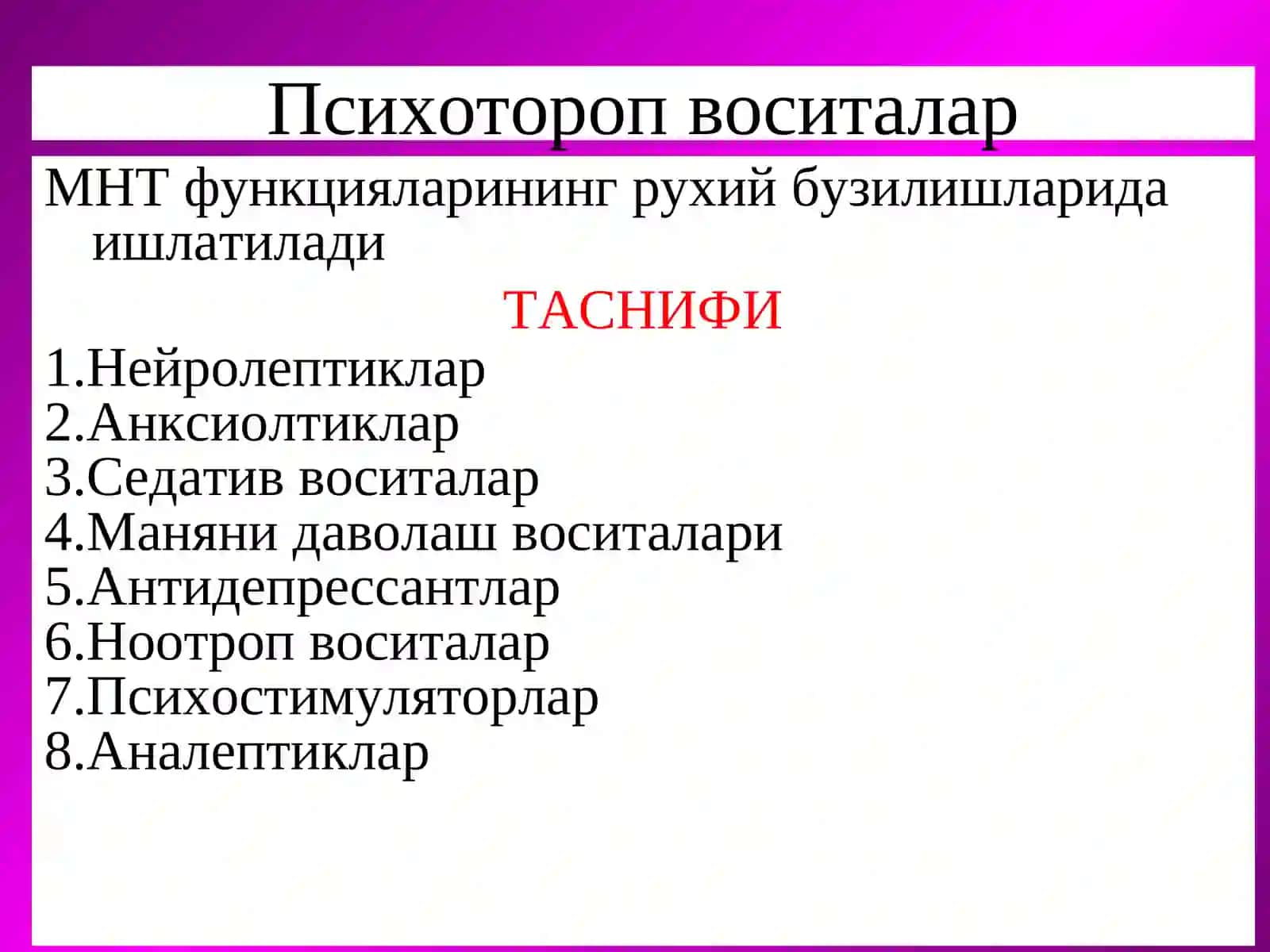 Психотороп воситалар

МНТ функцияларининг рухий бузилишларида ишлатилади

ТАСНИФИ

1.Нейролептиклар
2.Анксиолтиклар
3.Седатив воситалар
4.Маняни даволаш воситалари
5.Антидепрессантлар
6.Ноотроп воситалар
7.Психостимуляторлар
8.Аналептиклар